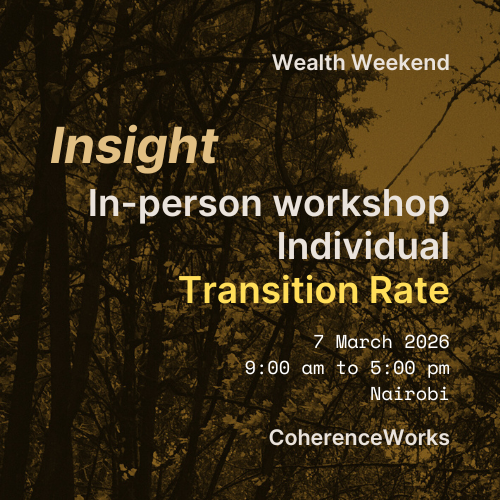 Wealth Weekend

Insight

In-person workshop
Individual
Transition Rate

7 March 2026
9:00 am to 5:00 pm
Nairobi

CoherenceWorks